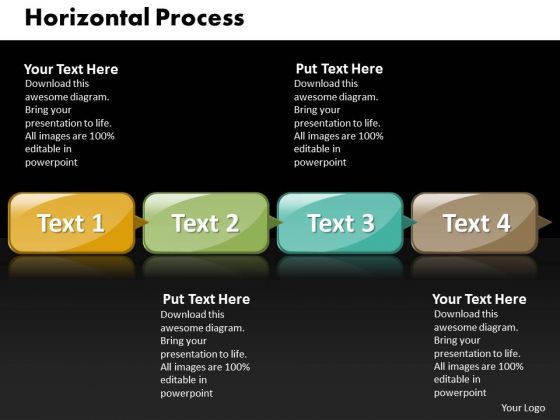 Horizontal Process

Your Text Here
Download this awesome diagram. Bring your presentation to life. All images are 100% editable in powerpoint

Put Text Here
Download this awesome diagram. Bring your presentation to life. All images are 100% editable in powerpoint

Text 1

Text 2

Text 3

Text 4

Put Text Here
Download this awesome diagram. Bring your presentation to life. All images are 100% editable in powerpoint

Your Text Here
Download this awesome diagram. Bring your presentation to life. All images are 100% editable in powerpoint

Your Logo